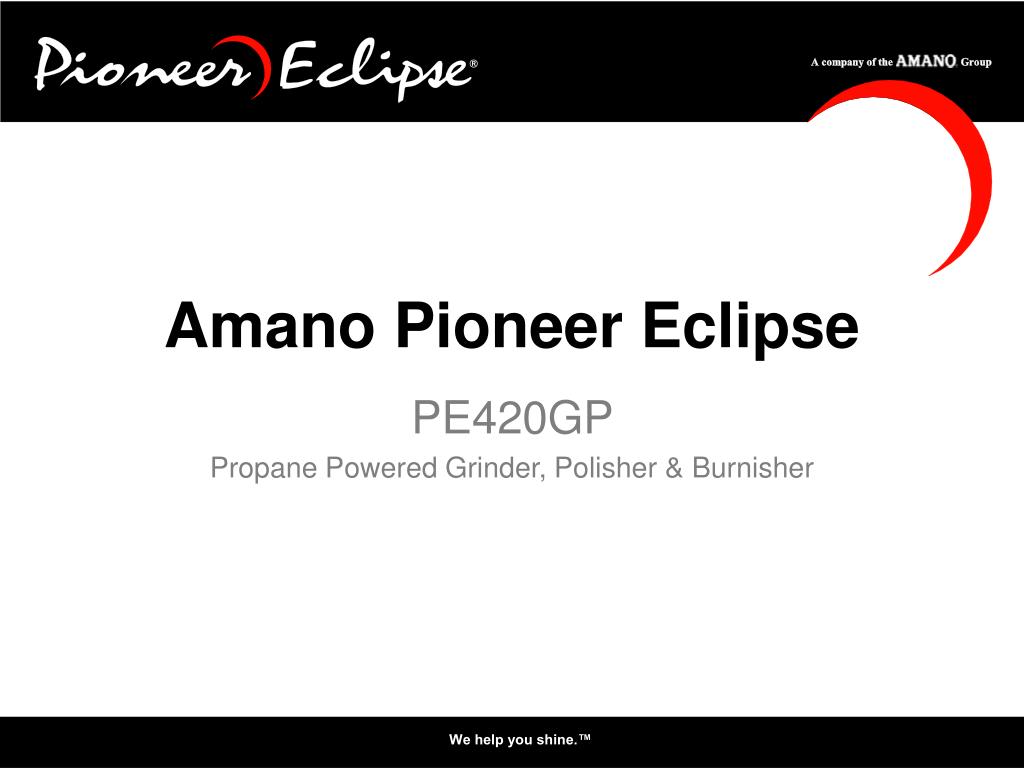 Pioneer Eclipse®

A company of the AMANO Group

Amano Pioneer Eclipse

PE420GP

Propane Powered Grinder, Polisher & Burnisher

We help you shine.™